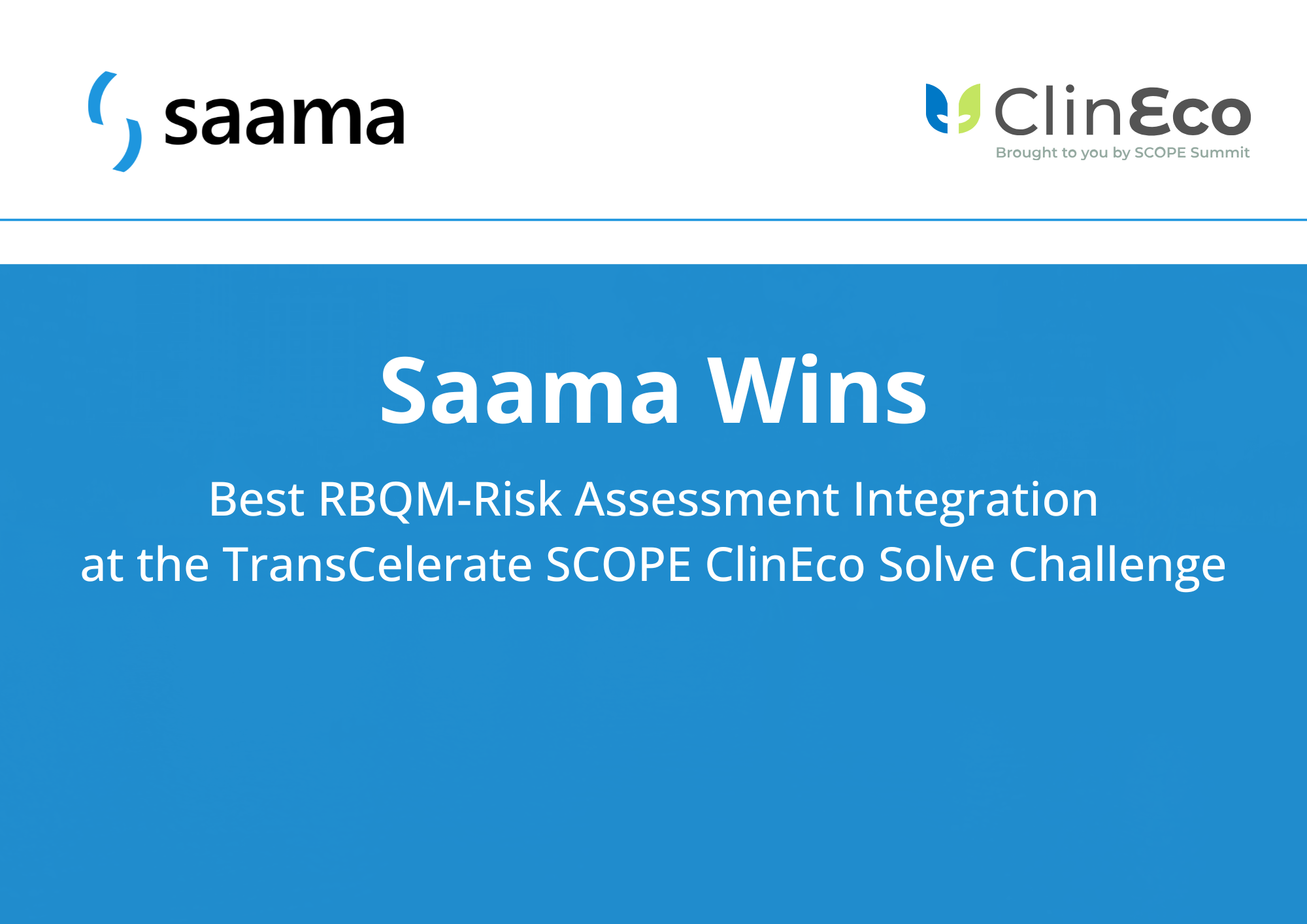 saama

ClinEco
Brought to you by SCOPE Summit

Saama Wins

Best RBQM-Risk Assessment Integration
at the TransCelerate SCOPE ClinEco Solve Challenge